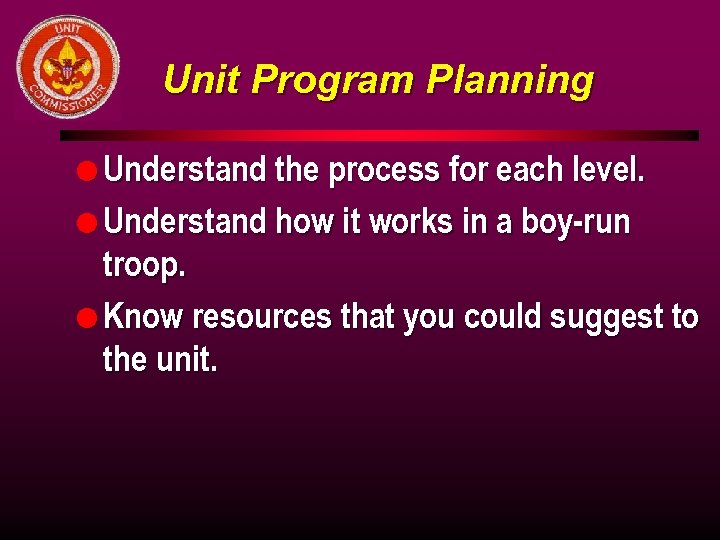 UNIT COMMISSIONER

Unit Program Planning

Understand the process for each level.

Understand how it works in a boy-run troop.

Know resources that you could suggest to the unit.